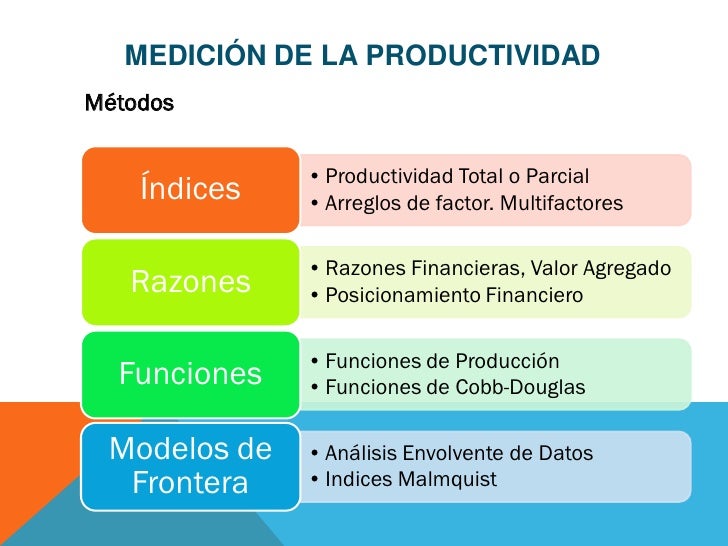 MEDICIÓN DE LA PRODUCTIVIDAD

Métodos

Índices

• Productividad Total o Parcial
• Arreglos de factor. Multifactores

Razones

• Razones Financieras, Valor Agregado
• Posicionamiento Financiero

Funciones

• Funciones de Producción
• Funciones de Cobb-Douglas

Modelos de Frontera

• Análisis Envolvente de Datos
• Indices Malmquist